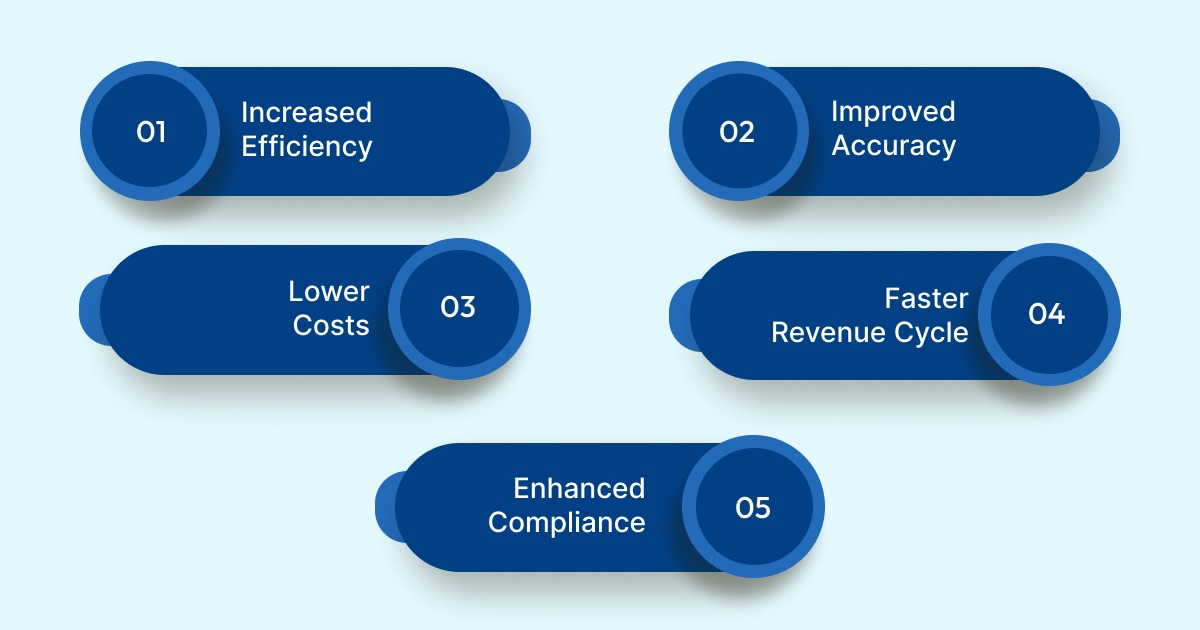 01 Increased Efficiency

02 Improved Accuracy

Lower Costs 03

Faster Revenue Cycle 04

Enhanced Compliance 05